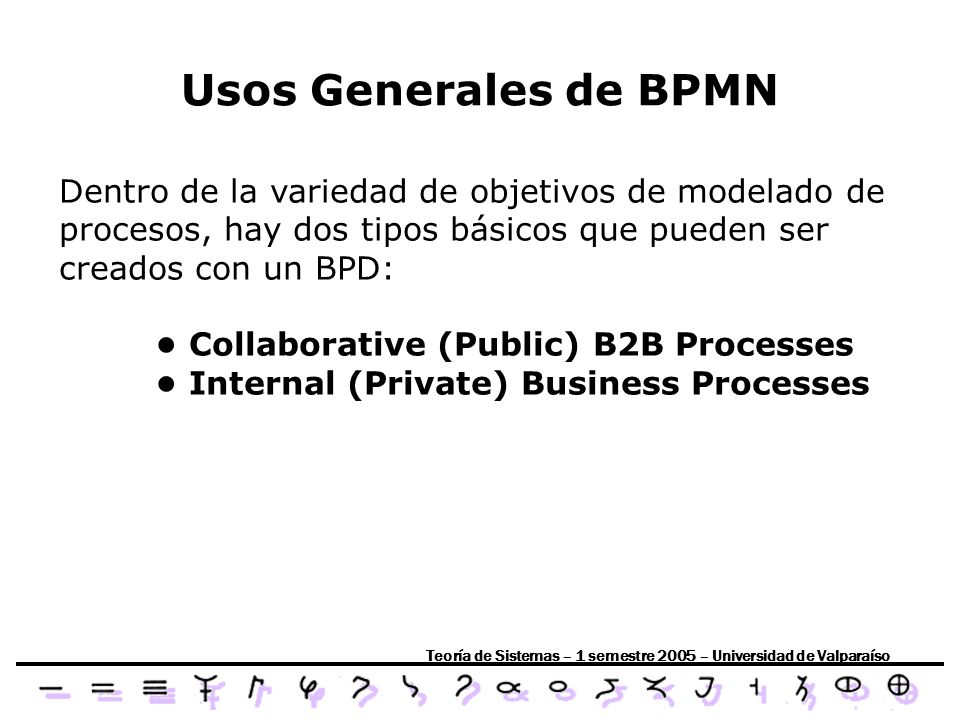 Usos Generales de BPMN

Dentro de la variedad de objetivos de modelado de procesos, hay dos tipos básicos que pueden ser creados con un BPD:

• Collaborative (Public) B2B Processes
• Internal (Private) Business Processes

Teoría de Sistemas – 1 semestre 2005 – Universidad de Valparaíso